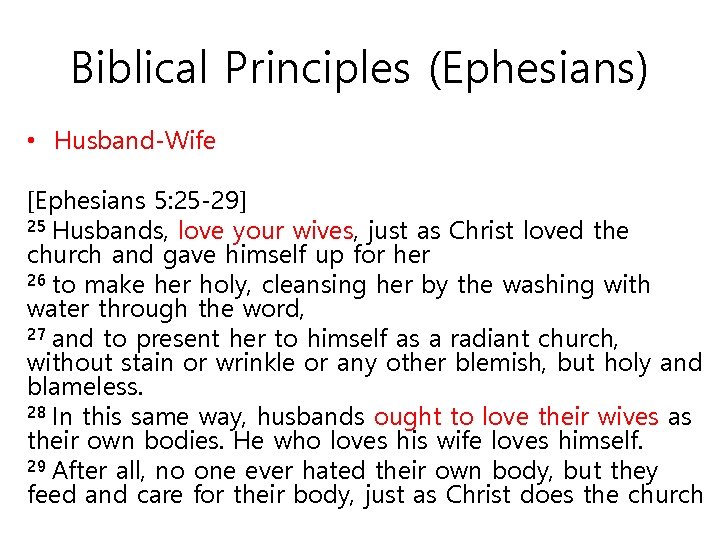 Biblical Principles (Ephesians)

• Husband-Wife

[Ephesians 5:25-29]
$^{25}$ Husbands, love your wives, just as Christ loved the church and gave himself up for her
$^{26}$ to make her holy, cleansing her by the washing with water through the word,
$^{27}$ and to present her to himself as a radiant church, without stain or wrinkle or any other blemish, but holy and blameless.
$^{28}$ In this same way, husbands ought to love their wives as their own bodies. He who loves his wife loves himself.
$^{29}$ After all, no one ever hated their own body, but they feed and care for their body, just as Christ does the church